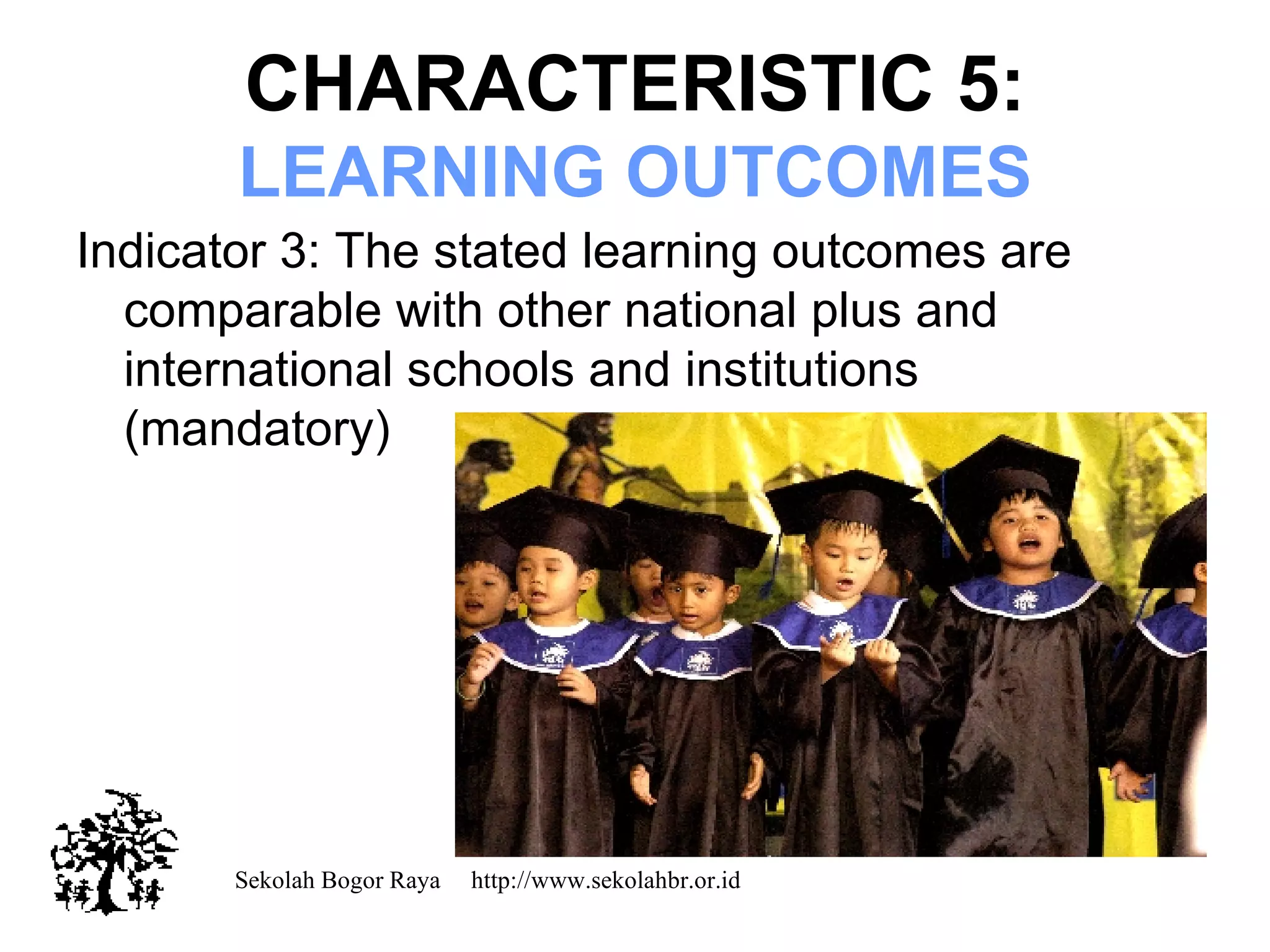 CHARACTERISTIC 5:
LEARNING OUTCOMES

Indicator 3: The stated learning outcomes are comparable with other national plus and international schools and institutions (mandatory)

Sekolah Bogor Raya http://www.sekolahbr.or.id